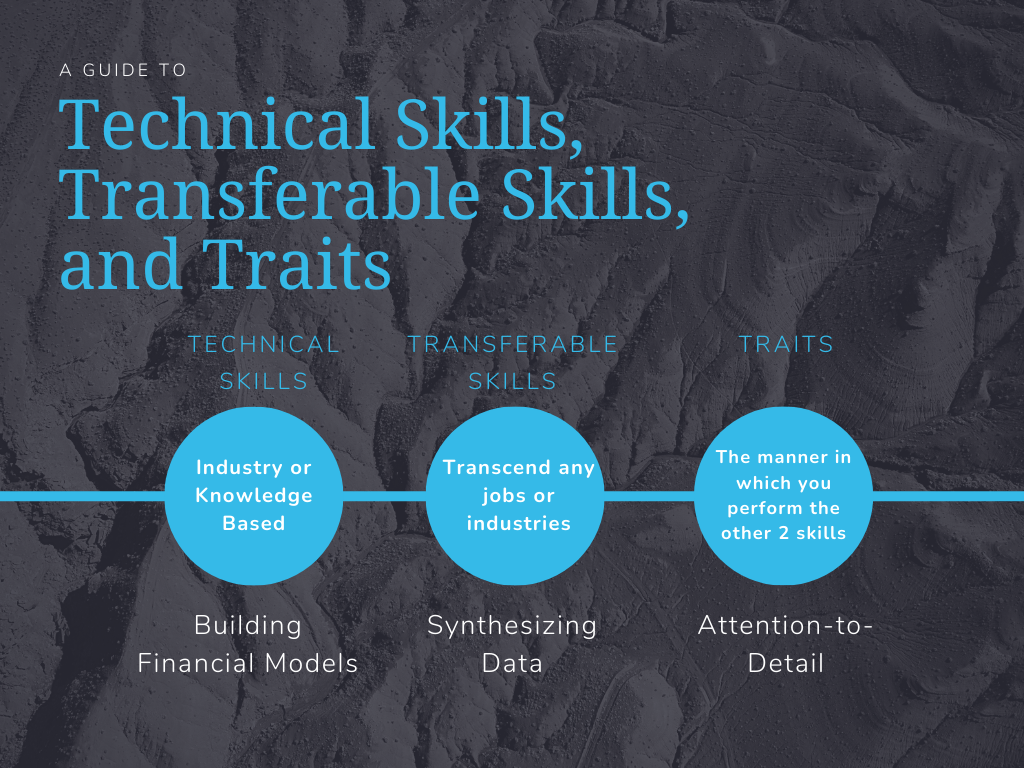 A GUIDE TO

Technical Skills, Transferable Skills, and Traits

TECHNICAL SKILLS

Industry or Knowledge Based

Building Financial Models

TRANSFERABLE SKILLS

Transcend any jobs or industries

Synthesizing Data

TRAITS

The manner in which you perform the other 2 skills

Attention-to-Detail